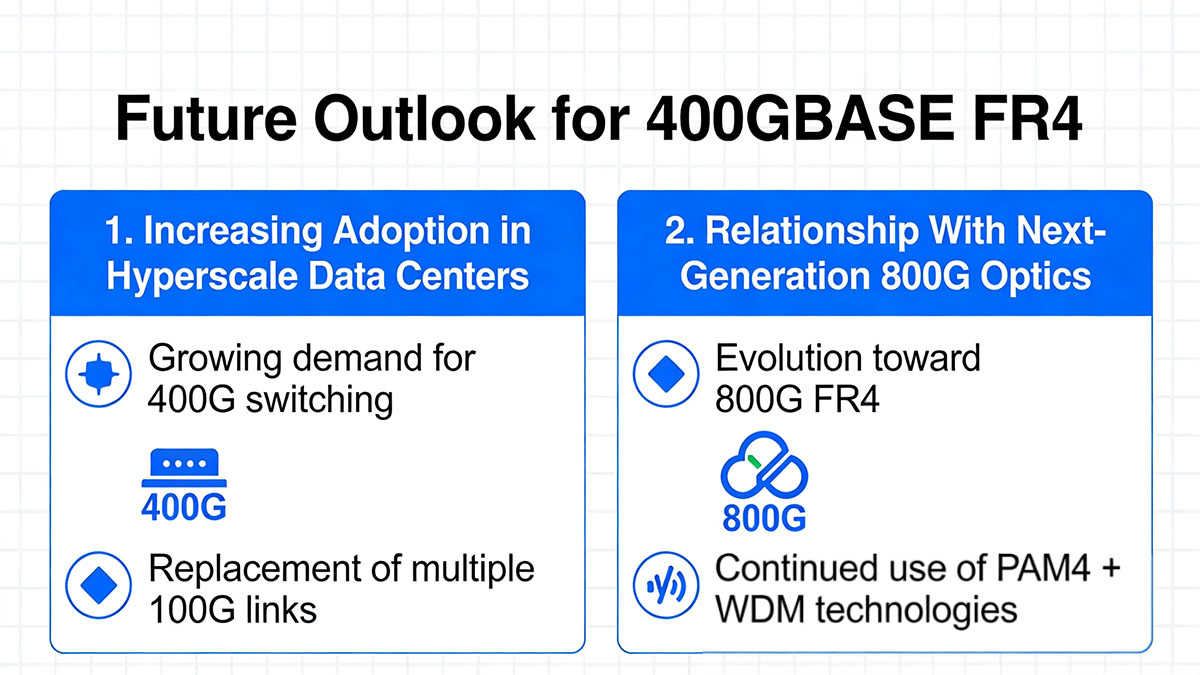 Future Outlook for 400GBASE FR4

1. Increasing Adoption in Hyperscale Data Centers

Growing demand for 400G switching

400G

Replacement of multiple 100G links

2. Relationship With Next-Generation 800G Optics

Evolution toward 800G FR4

800G

Continued use of PAM4 + WDM technologies